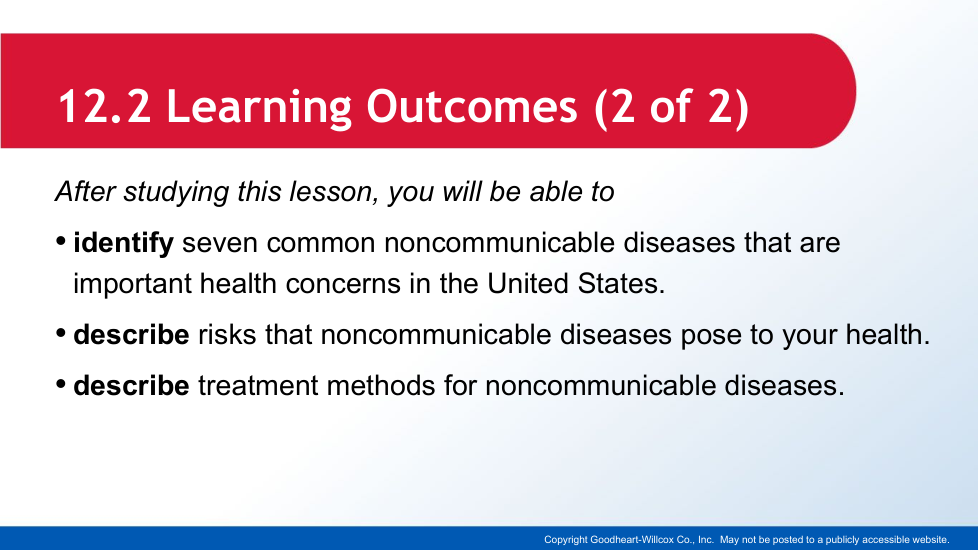 12.2 Learning Outcomes (2 of 2)

After studying this lesson, you will be able to

• identify seven common noncommunicable diseases that are important health concerns in the United States.

• describe risks that noncommunicable diseases pose to your health.

• describe treatment methods for noncommunicable diseases.

Copyright Goodheart-Willcox Co., Inc. May not be posted to a publicly accessible website.